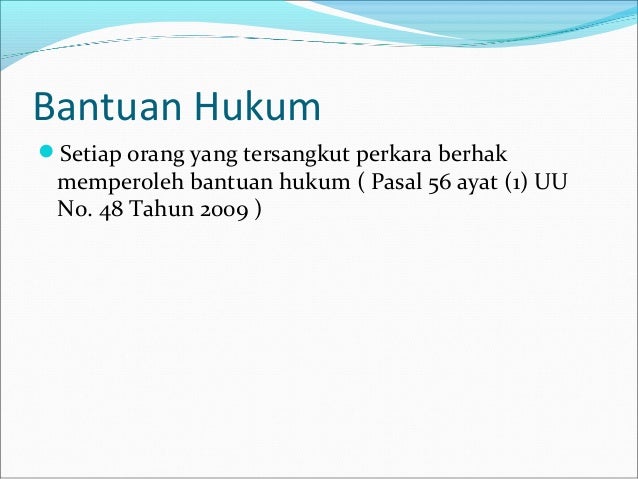 Bantuan Hukum

Setiap orang yang tersangkut perkara berhak memperoleh bantuan hukum ( Pasal 56 ayat (1) UU No. 48 Tahun 2009 )